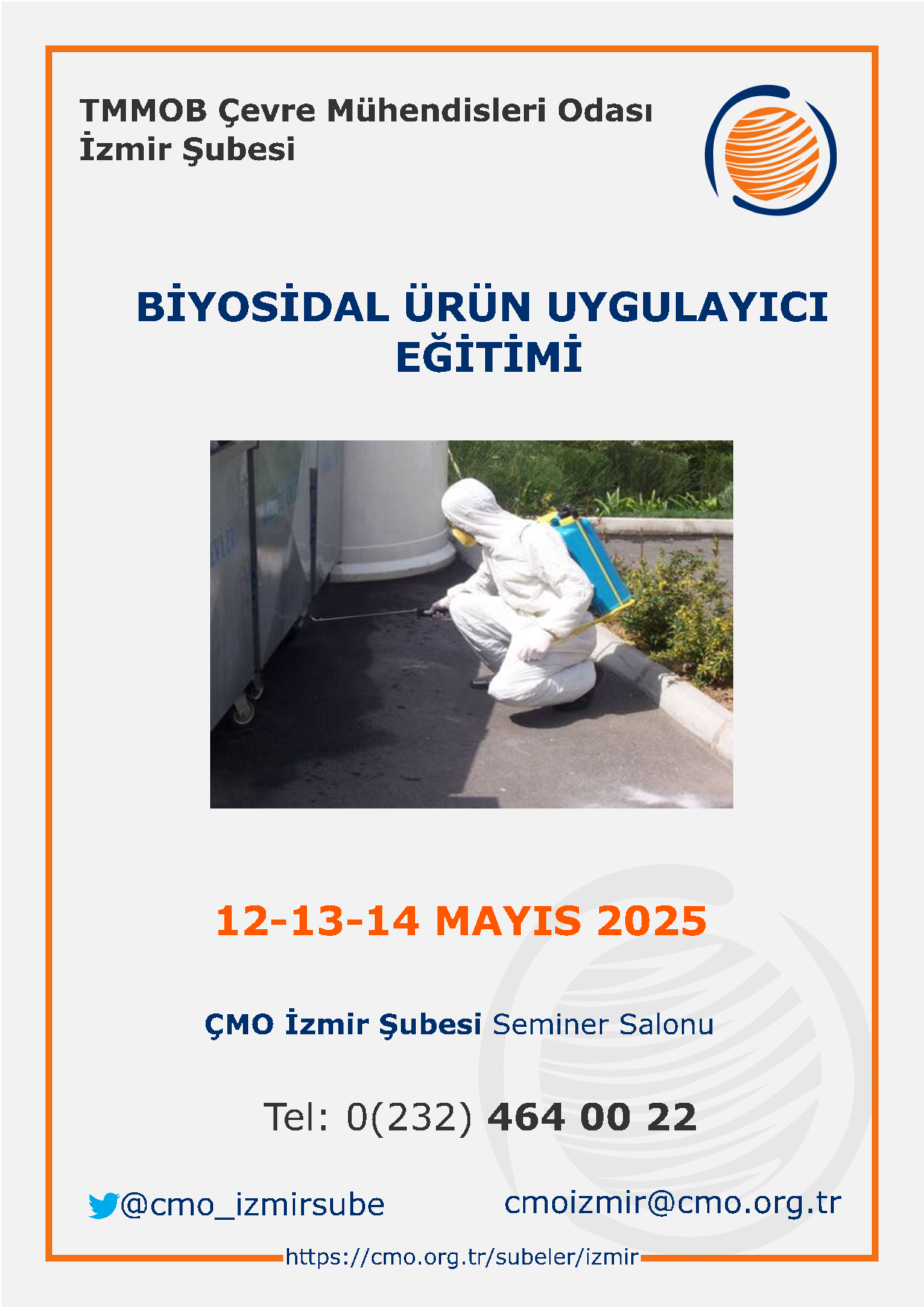 TMMOB Çevre Mühendisleri Odası
İzmir Şubesi

BİYOSİDAL ÜRÜN UYGULAYICI EĞİTİMİ

12-13-14 MAYIS 2025

ÇMO İzmir Şubesi Seminer Salonu

Tel: 0(232) 464 00 22

@cmo_izmirsube

cmoizmir@cmo.org.tr

https://cmo.org.tr/subeler/izmir